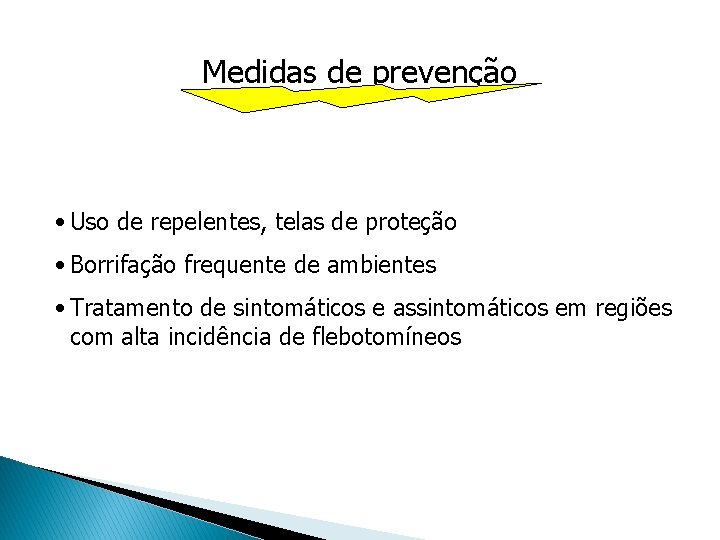 Medidas de prevenção

• Uso de repelentes, telas de proteção
• Borrifação frequente de ambientes
• Tratamento de sintomáticos e assintomáticos em regiões com alta incidência de flebotomíneos